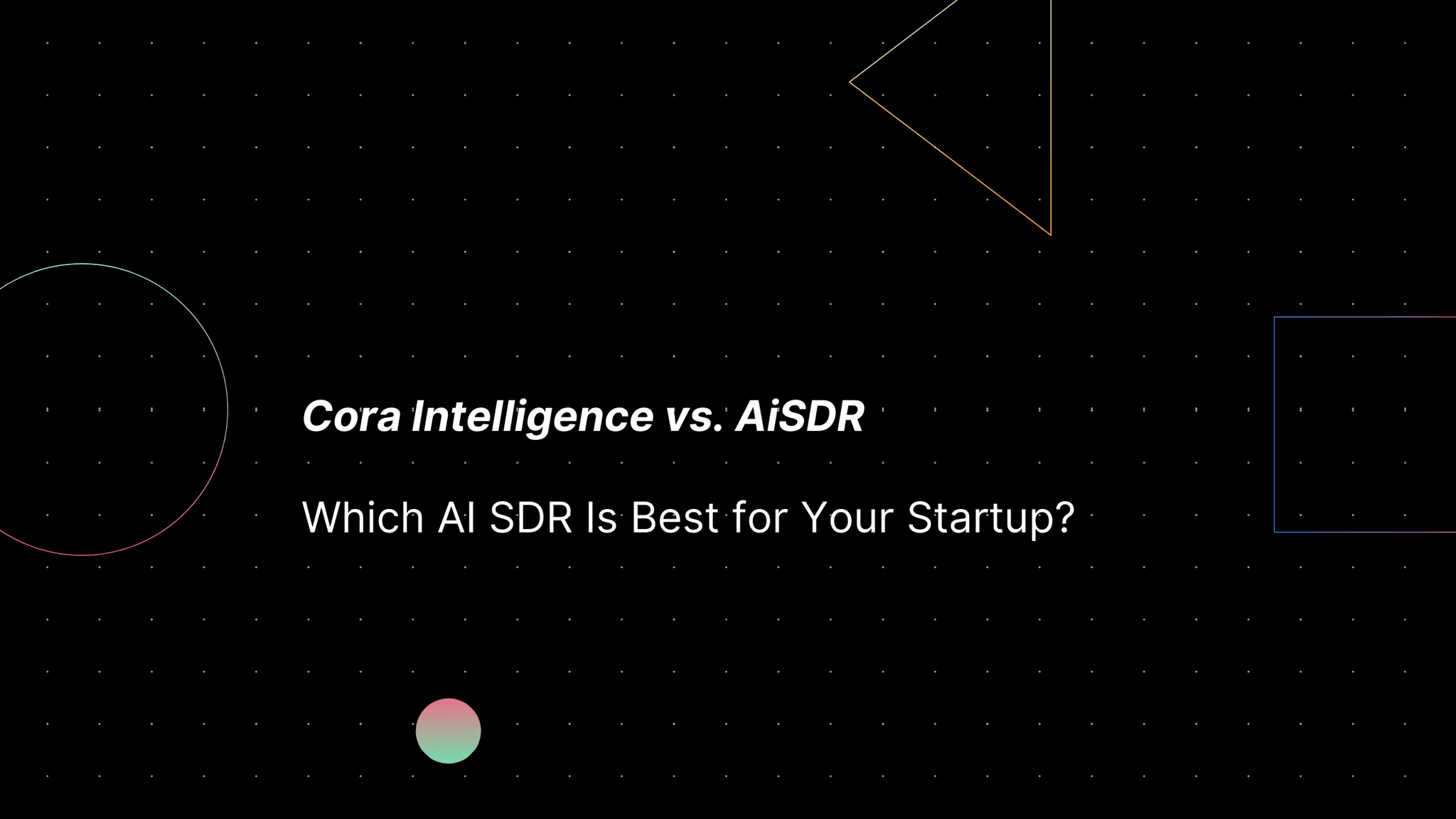 Cora Intelligence vs. AiSDR

Which AI SDR Is Best for Your Startup?